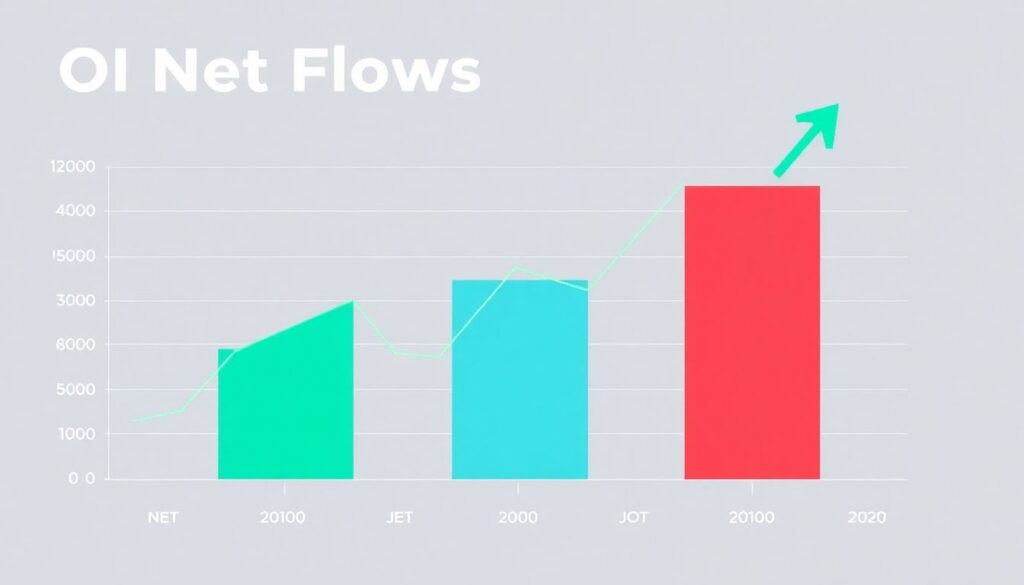 OI Net Flows

12000
4000
15000
3000
6000
5000
1000
0 0

NET
20100
JET
2000
JOT
20100
2020